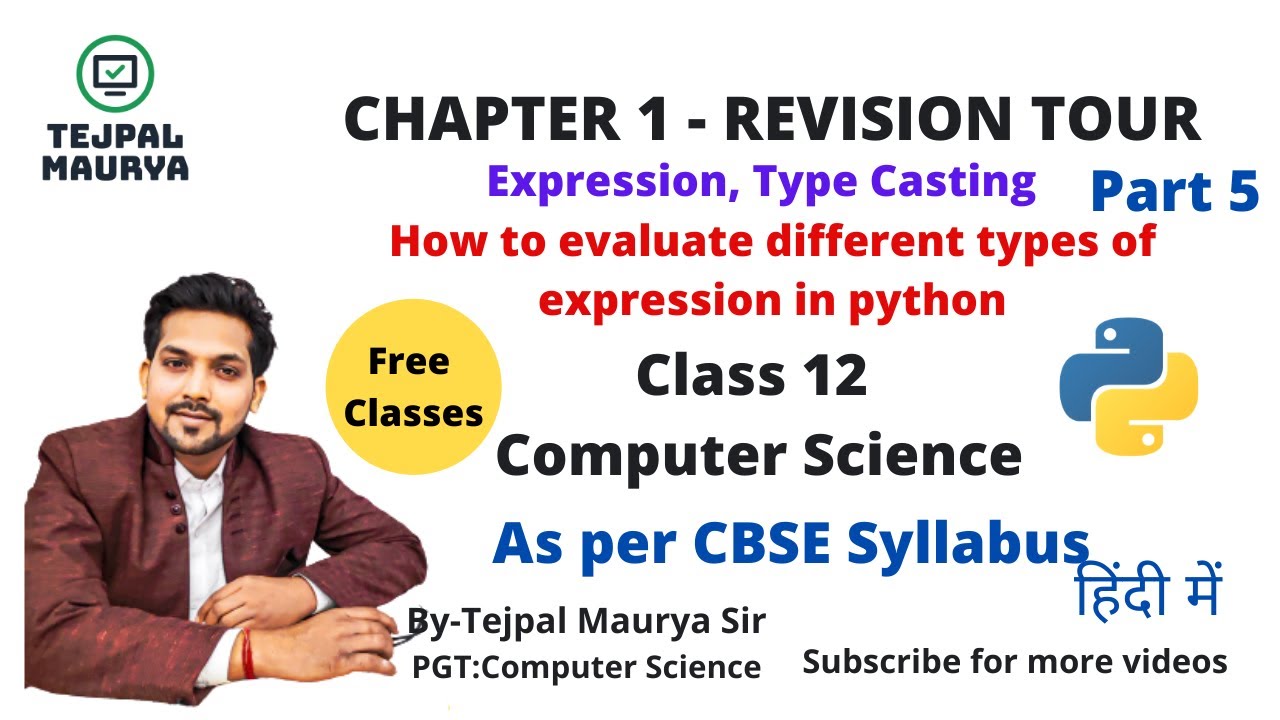 TEJPAL
MAURYA

CHAPTER 1 - REVISION TOUR

Expression, Type Casting

Part 5

How to evaluate different types of expression in python

Free Classes

Class 12
Computer Science

As per CBSE Syllabus

हिंदी में

By-Tejpal Maurya Sir
PGT:Computer Science

Subscribe for more videos